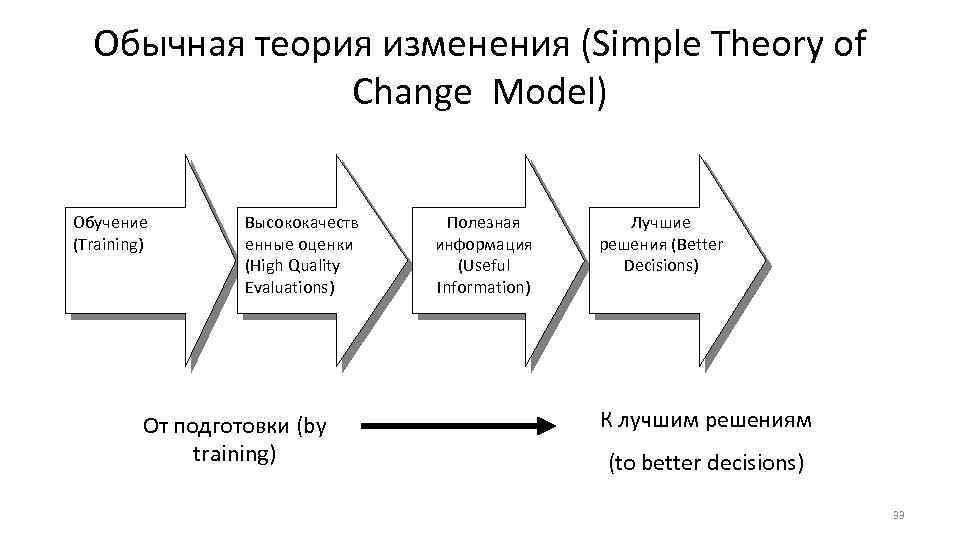 Обычная теория изменения (Simple Theory of Change Model)

Обучение (Training)

Высококачественные оценки (High Quality Evaluations)

Полезная информация (Useful Information)

Лучшие решения (Better Decisions)

От подготовки (by training)

К лучшим решениям

(to better decisions)

39